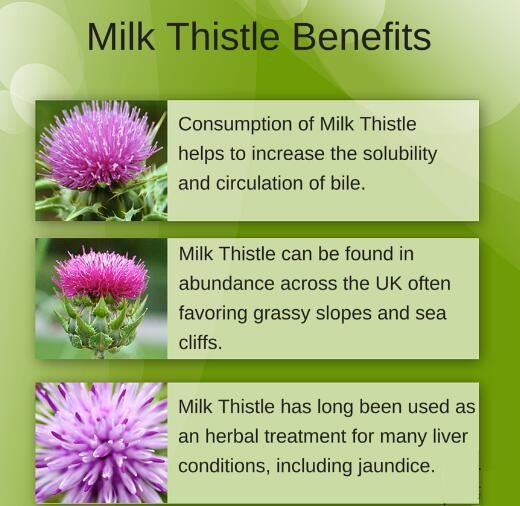 Milk Thistle Benefits

Consumption of Milk Thistle helps to increase the solubility and circulation of bile.

Milk Thistle can be found in abundance across the UK often favoring grassy slopes and sea cliffs.

Milk Thistle has long been used as an herbal treatment for many liver conditions, including jaundice.